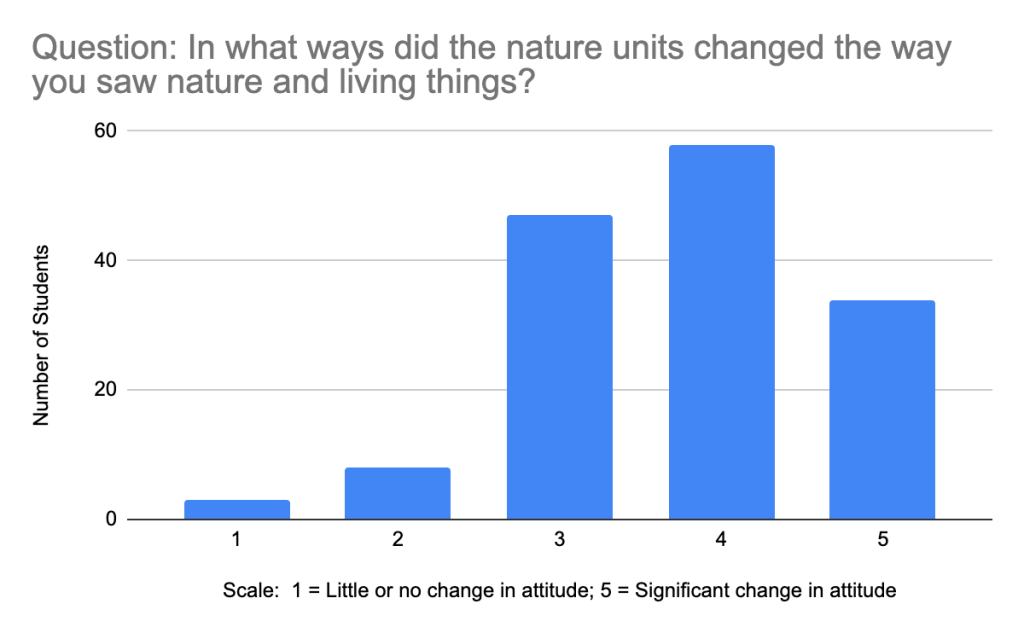 Question: In what ways did the nature units changed the way you saw nature and living things?

Number of Students

60
40
20
0

1
2
3
4
5

Scale: 1 = Little or no change in attitude; 5 = Significant change in attitude